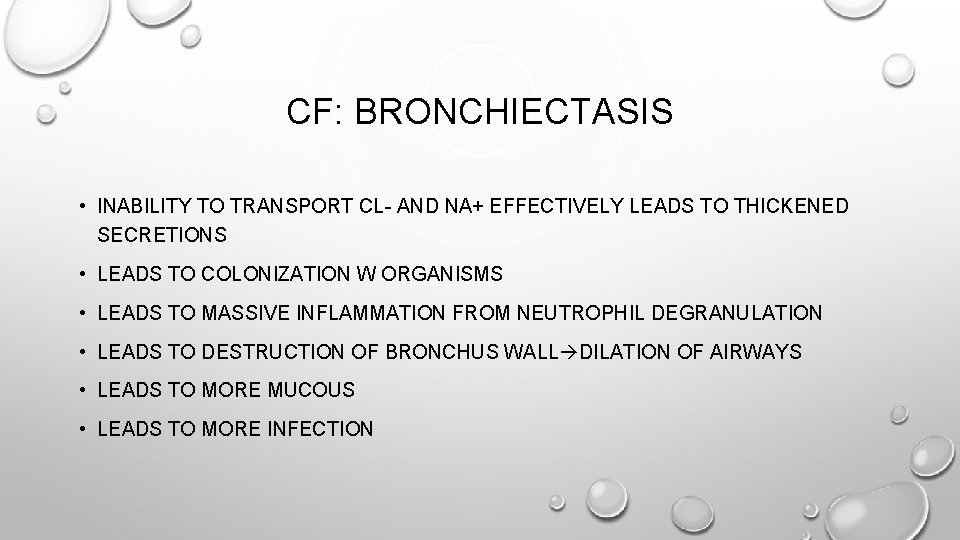 CF: BRONCHIECTASIS

• INABILITY TO TRANSPORT CL- AND NA+ EFFECTIVELY LEADS TO THICKENED SECRETIONS
• LEADS TO COLONIZATION W ORGANISMS
• LEADS TO MASSIVE INFLAMMATION FROM NEUTROPHIL DEGRANULATION
• LEADS TO DESTRUCTION OF BRONCHUS WALL→DILATION OF AIRWAYS
• LEADS TO MORE MUCOUS
• LEADS TO MORE INFECTION